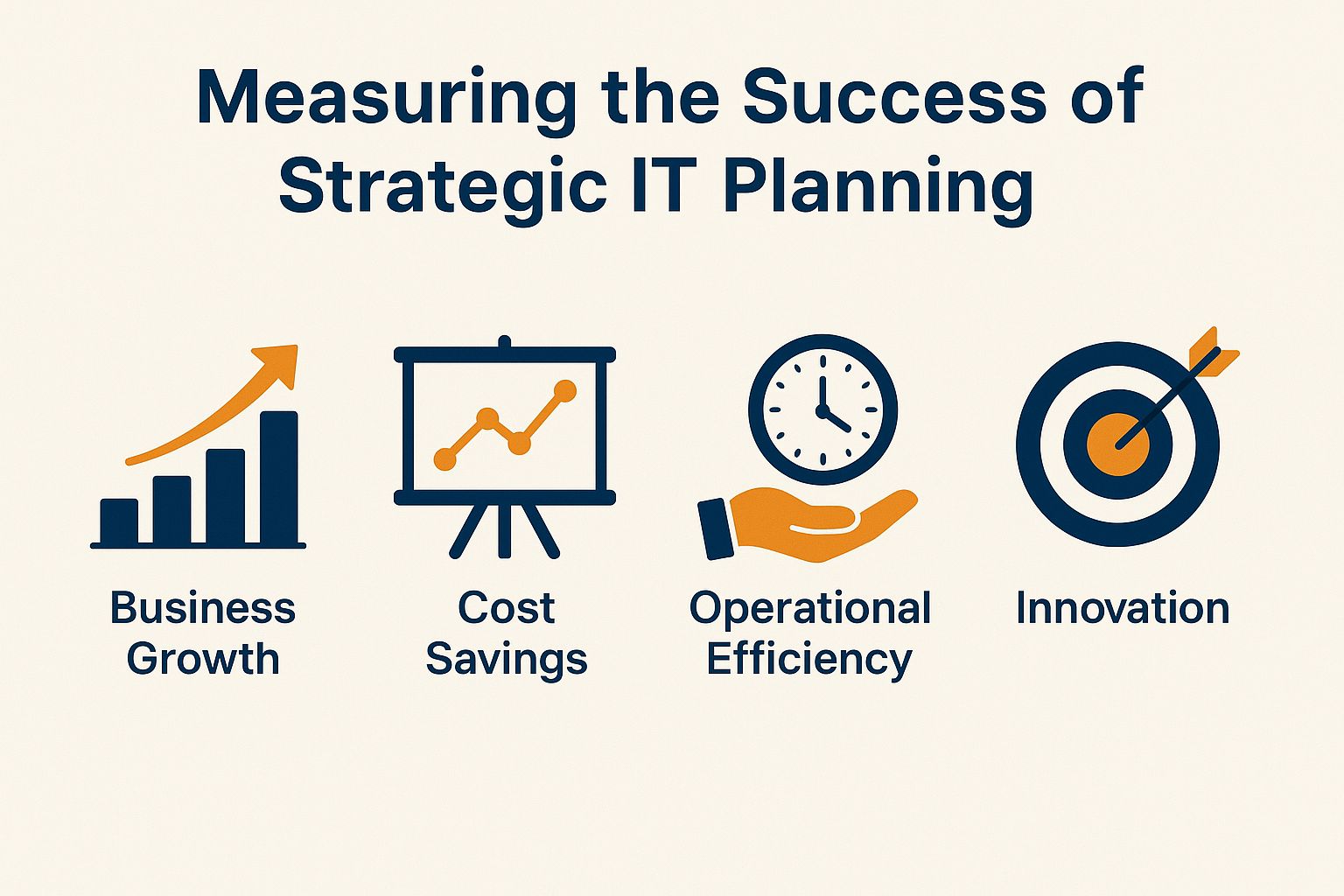 Measuring the Success of Strategic IT Planning

Business Growth

Cost Savings

Operational Efficiency

Innovation